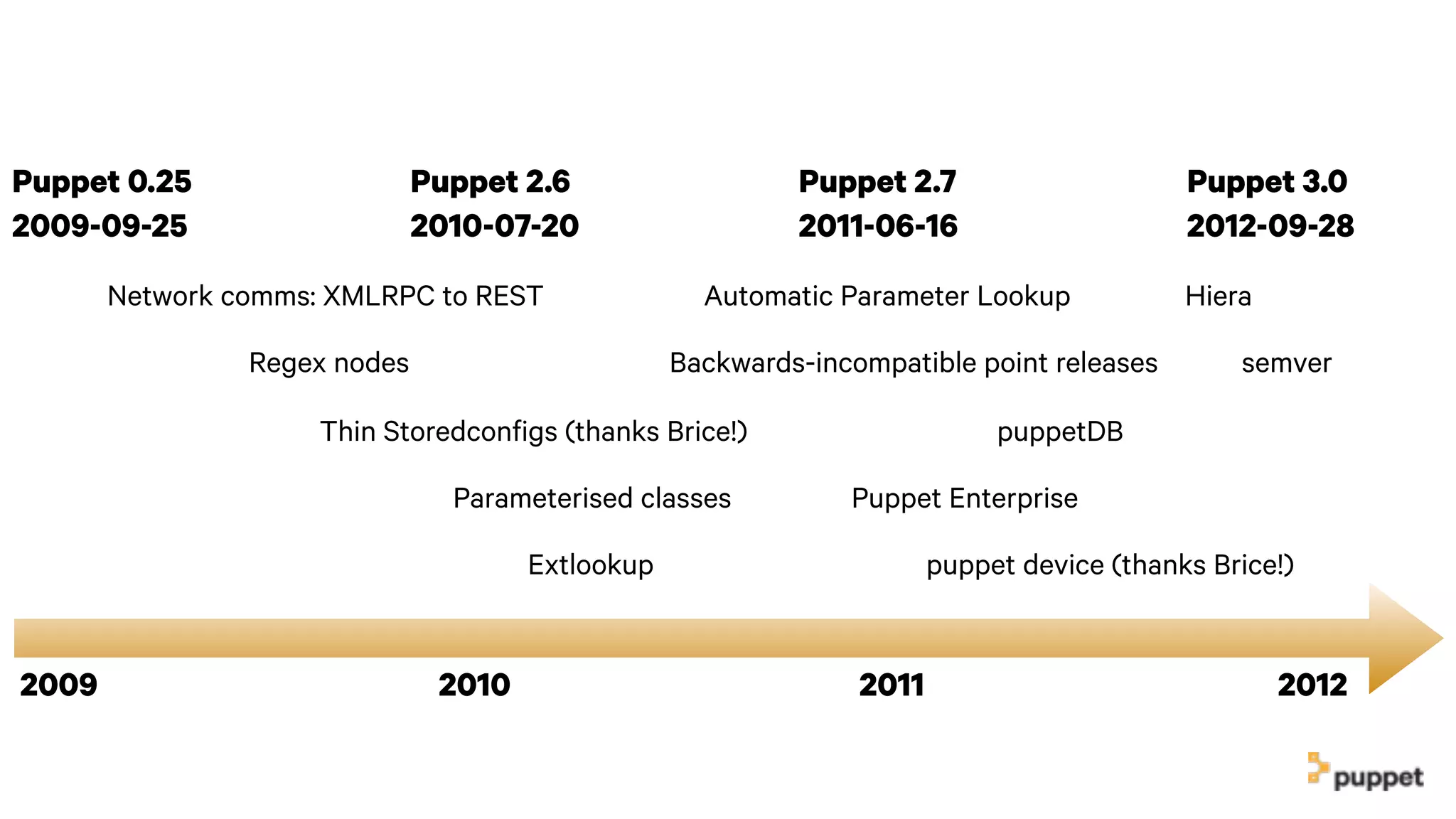 Puppet 0.25
2009-09-25

Puppet 2.6
2010-07-20

Puppet 2.7
2011-06-16

Puppet 3.0
2012-09-28

Network comms: XMLRPC to REST

Automatic Parameter Lookup

Hiera

Regex nodes

Backwards-incompatible point releases

semver

Thin Storedconfigs (thanks Brice!)

puppetDB

Parameterised classes

Puppet Enterprise

Extlookup

puppet device (thanks Brice!)

2009

2010

2011

2012

puppet